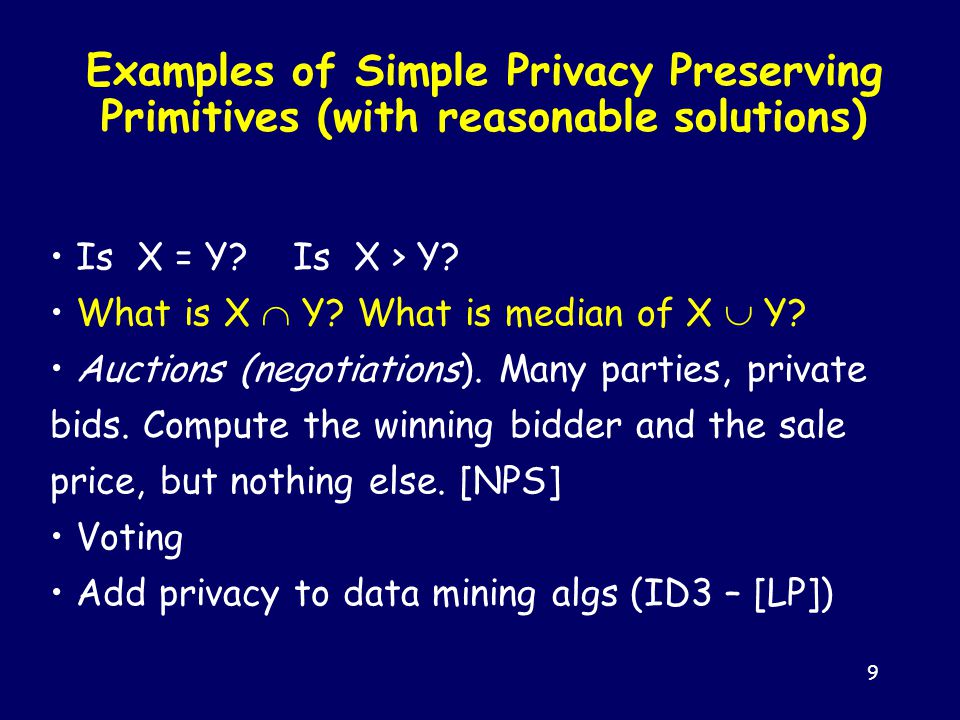 Examples of Simple Privacy Preserving Primitives (with reasonable solutions)

• Is X = Y? Is X > Y?
• What is $X \cap Y$? What is median of $X \cup Y$?
• Auctions (negotiations). Many parties, private bids. Compute the winning bidder and the sale price, but nothing else. [NPS]
• Voting
• Add privacy to data mining algs (ID3 – [LP])

9